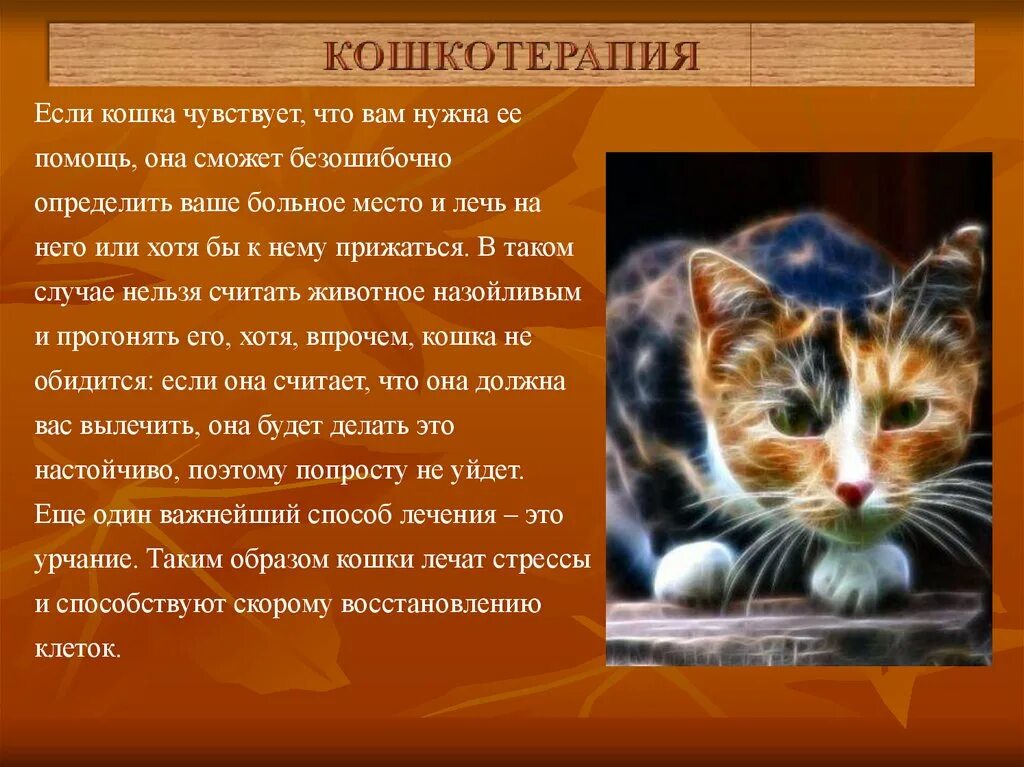 КОШКОТЕРАПИЯ

Если кошка чувствует, что вам нужна ее помощь, она сможет безошибочно определить ваше больное место и лечь на него или хотя бы к нему прижаться. В таком случае нельзя считать животное назойливым и прогонять его, хотя, впрочем, кошка не обидится: если она считает, что она должна вас вылечить, она будет делать это настойчиво, поэтому попросту не уйдет. Еще один важнейший способ лечения – это урчание. Таким образом кошки лечат стрессы и способствуют скорому восстановлению клеток.